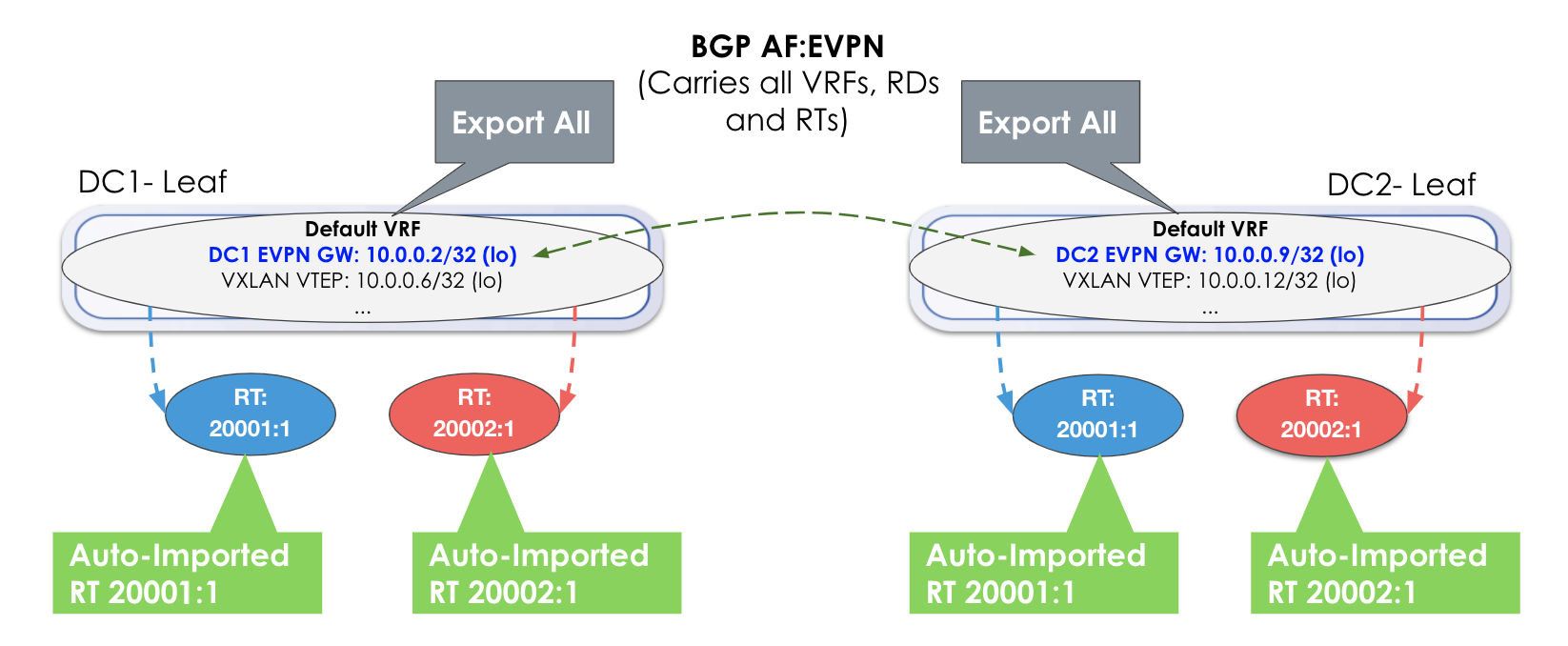 BGP AF:EVPN
(Carries all VRFs, RDs and RTs)

Export All

Export All

DC1- Leaf

DC2- Leaf

Default VRF
DC1 EVPN GW: 10.0.0.2/32 (lo)
VXLAN VTEP: 10.0.0.6/32 (lo)
...

Default VRF
DC2 EVPN GW: 10.0.0.9/32 (lo)
VXLAN VTEP: 10.0.0.12/32 (lo)
...

RT:
20001:1

RT:
20002:1

RT:
20001:1

RT:
20002:1

Auto-Imported
RT 20001:1

Auto-Imported
RT 20002:1

Auto-Imported
RT 20001:1

Auto-Imported
RT 20002:1